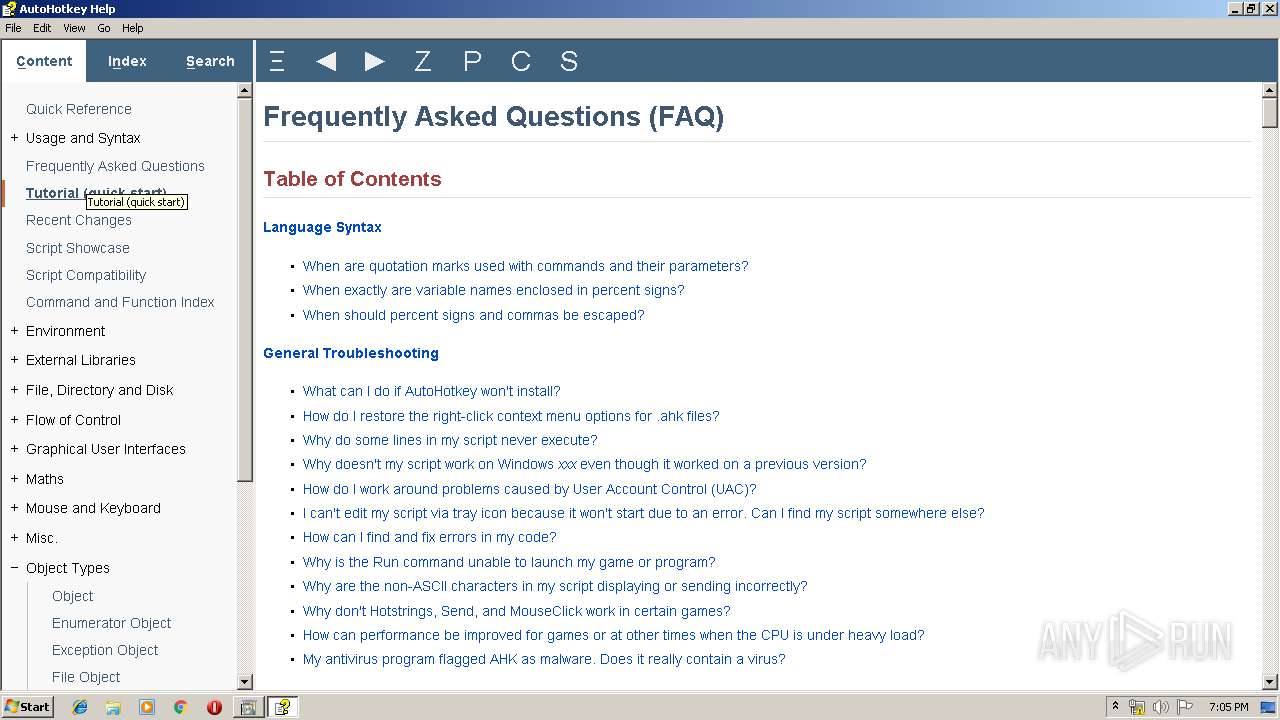 AutoHotkey Help
File Edit View Go Help

Content Index Search

Quick Reference
+ Usage and Syntax
Frequently Asked Questions
Tutorial (quick start)
Tutorial (quick start)
Recent Changes
Script Showcase
Script Compatibility
Command and Function Index
+ Environment
+ External Libraries
+ File, Directory and Disk
+ Flow of Control
+ Graphical User Interfaces
+ Maths
+ Mouse and Keyboard
+ Misc.
− Object Types
Object
Enumerator Object
Exception Object
File Object

Ξ ◀ ▶ Z P C S

Frequently Asked Questions (FAQ)

Table of Contents

Language Syntax

- When are quotation marks used with commands and their parameters?
- When exactly are variable names enclosed in percent signs?
- When should percent signs and commas be escaped?

General Troubleshooting

- What can I do if AutoHotkey won't install?
- How do I restore the right-click context menu options for .ahk files?
- Why do some lines in my script never execute?
- Why doesn't my script work on Windows xxx even though it worked on a previous version?
- How do I work around problems caused by User Account Control (UAC)?
- I can't edit my script via tray icon because it won't start due to an error. Can I find my script somewhere else?
- How can I find and fix errors in my code?
- Why is the Run command unable to launch my game or program?
- Why are the non-ASCII characters in my script displaying or sending incorrectly?
- Why don't Hotstrings, Send, and MouseClick work in certain games?
- How can performance be improved for games or at other times when the CPU is under heavy load?
- My antivirus program flagged AHK as malware. Does it really contain a virus?

ANY RUN

Start
7:05 PM